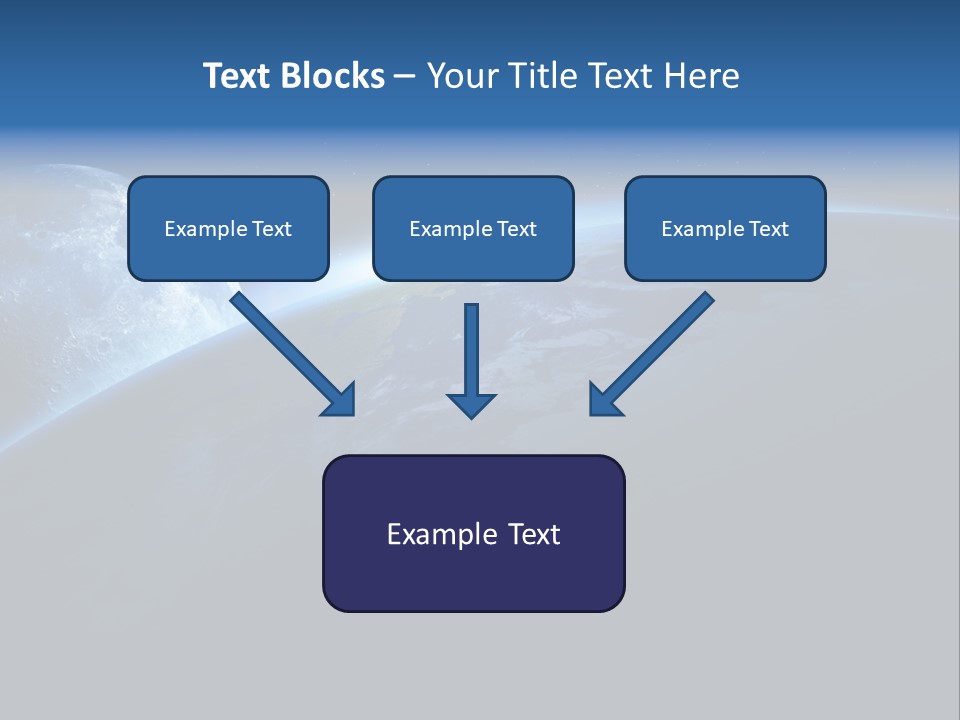 Text Blocks – Your Title Text Here

Example Text

Example Text

Example Text

Example Text